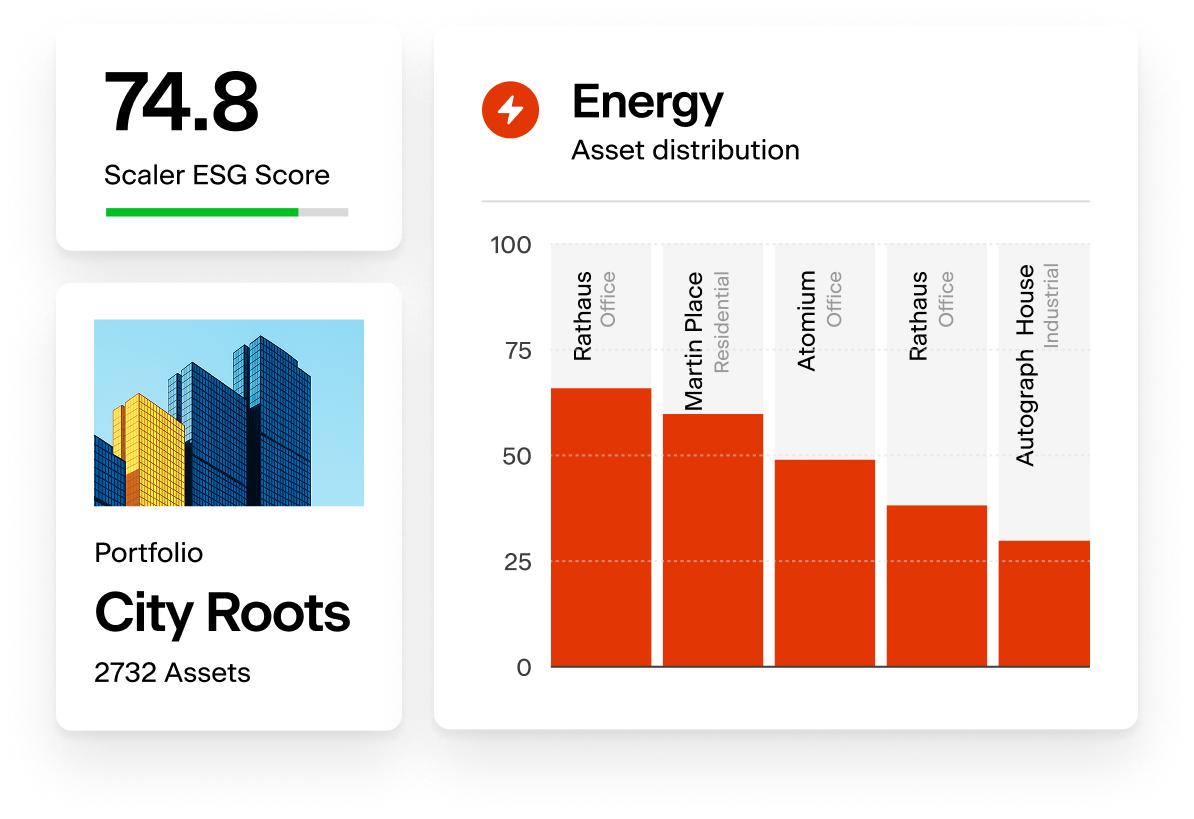 74.8

Scaler ESG Score

Portfolio

City Roots

2732 Assets

Energy

Asset distribution

100
75
50
25
0

Rathaus
Office

Martin Place
Residential

Atomium
Office

Rathaus
Office

Autograph House
Industrial